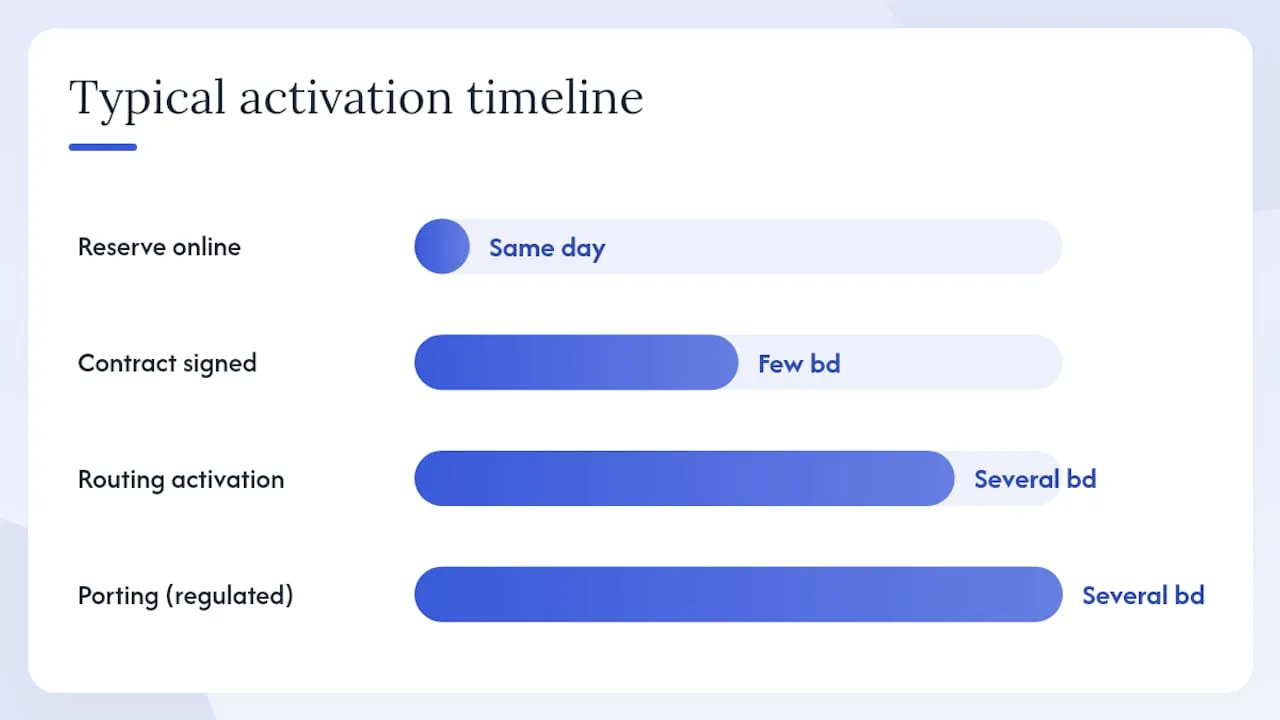 Typical activation timeline

Reserve online
Same day

Contract signed
Few bd

Routing activation
Several bd

Porting (regulated)
Several bd